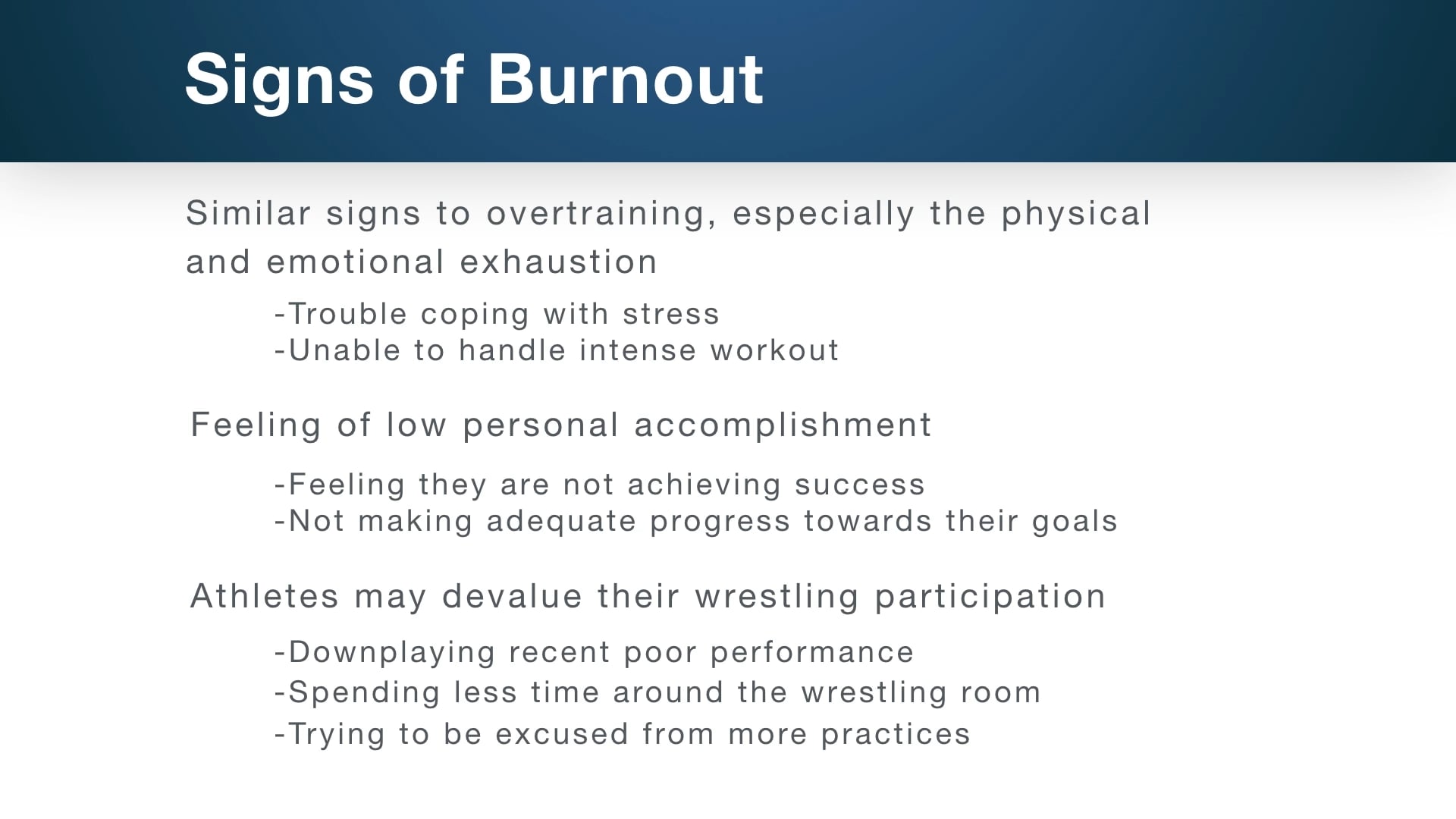 Signs of Burnout

Similar signs to overtraining, especially the physical and emotional exhaustion

-Trouble coping with stress
-Unable to handle intense workout

Feeling of low personal accomplishment

-Feeling they are not achieving success
-Not making adequate progress towards their goals

Athletes may devalue their wrestling participation

-Downplaying recent poor performance
-Spending less time around the wrestling room
-Trying to be excused from more practices